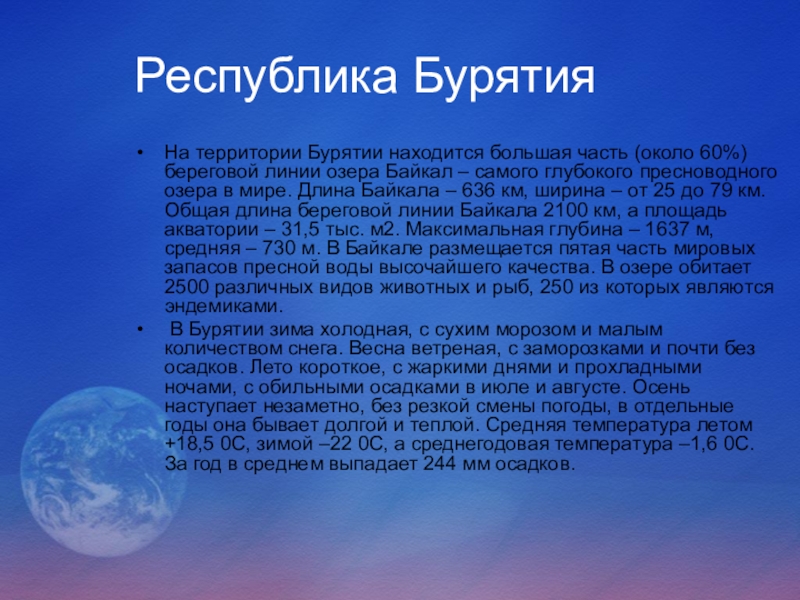 Республика Бурятия

• На территории Бурятии находится большая часть (около 60%) береговой линии озера Байкал – самого глубокого пресноводного озера в мире. Длина Байкала – 636 км, ширина – от 25 до 79 км. Общая длина береговой линии Байкала 2100 км, а площадь акватории – 31,5 тыс. м2. Максимальная глубина – 1637 м, средняя – 730 м. В Байкале размещается пятая часть мировых запасов пресной воды высочайшего качества. В озере обитает 2500 различных видов животных и рыб, 250 из которых являются эндемиками.

• В Бурятии зима холодная, с сухим морозом и малым количеством снега. Весна ветреная, с заморозками и почти без осадков. Лето короткое, с жаркими днями и прохладными ночами, с обильными осадками в июле и августе. Осень наступает незаметно, без резкой смены погоды, в отдельные годы она бывает долгой и теплой. Средняя температура летом +18,5 0С, зимой –22 0С, а среднегодовая температура –1,6 0С. За год в среднем выпадает 244 мм осадков.